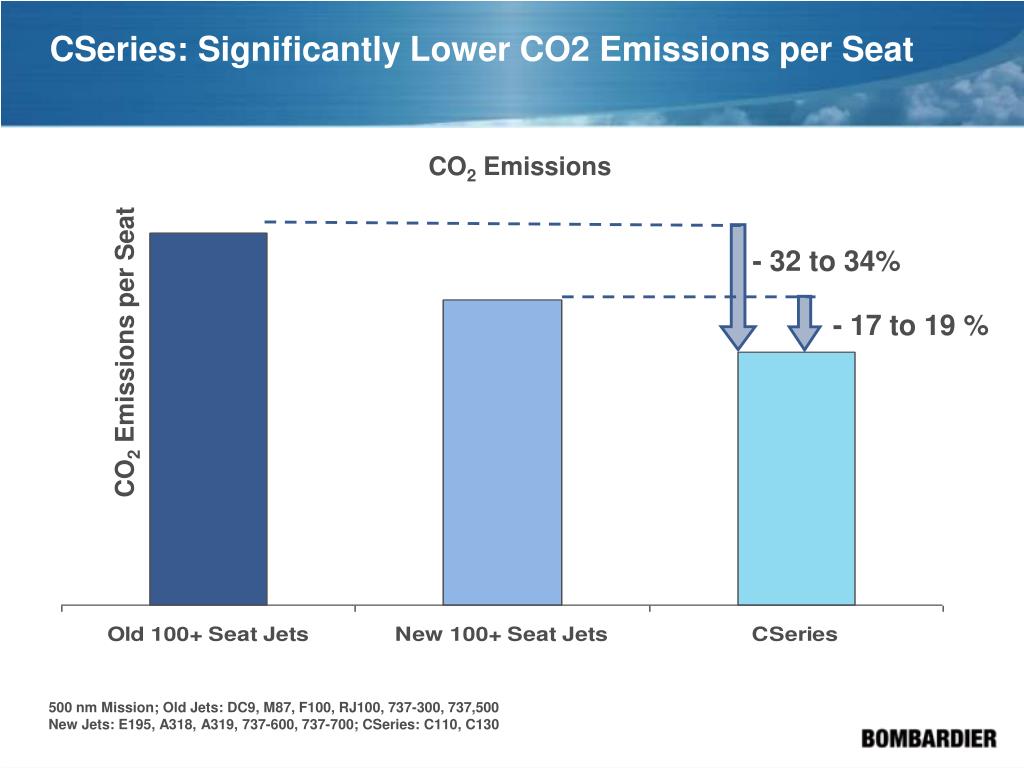 CSeries: Significantly Lower CO2 Emissions per Seat

$CO_2$ Emissions

$CO_2$ Emissions per Seat

- 32 to 34%

- 17 to 19 %

Old 100+ Seat Jets

New 100+ Seat Jets

CSeries

500 nm Mission; Old Jets: DC9, M87, F100, RJ100, 737-300, 737,500
New Jets: E195, A318, A319, 737-600, 737-700; CSeries: C110, C130

BOMBARDIER